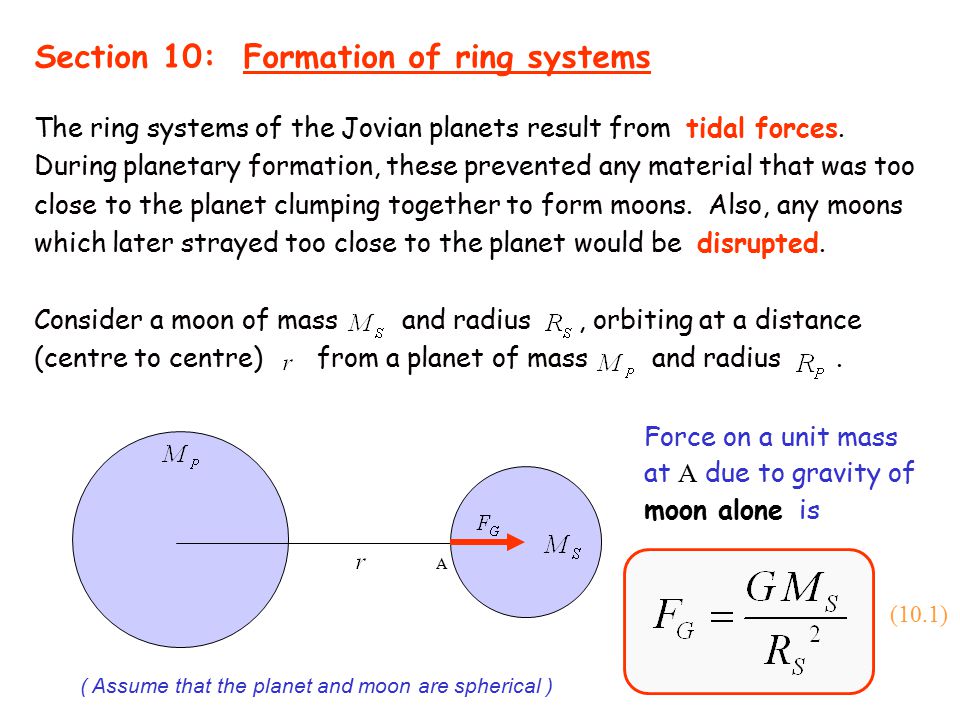 Section 10: Formation of ring systems

The ring systems of the Jovian planets result from tidal forces. During planetary formation, these prevented any material that was too close to the planet clumping together to form moons. Also, any moons which later strayed too close to the planet would be disrupted.

Consider a moon of mass $M_S$ and radius $R_S$, orbiting at a distance (centre to centre) $r$ from a planet of mass $M_P$ and radius $R_P$.

$M_P$

$r$

A

$F_G$

$M_S$

( Assume that the planet and moon are spherical )

Force on a unit mass at A due to gravity of moon alone is

$F_G = \frac{GM_S}{R_S^2}$ (10.1)